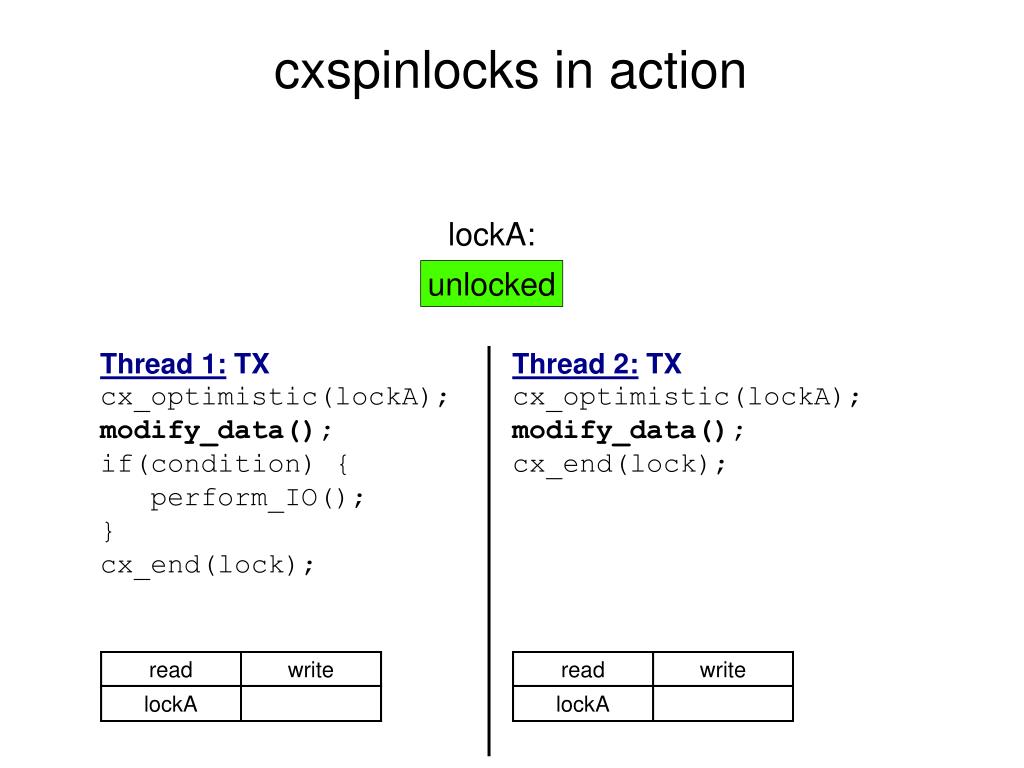 cxspinlocks in action

lockA:

unlocked

Thread 1: TX
cx_optimistic(lockA);
modify_data();
if(condition) {
perform_IO();
}
cx_end(lock);

| read | write |
|---|---|
| lockA | |

Thread 2: TX
cx_optimistic(lockA);
modify_data();
cx_end(lock);

| read | write |
|---|---|
| lockA | |